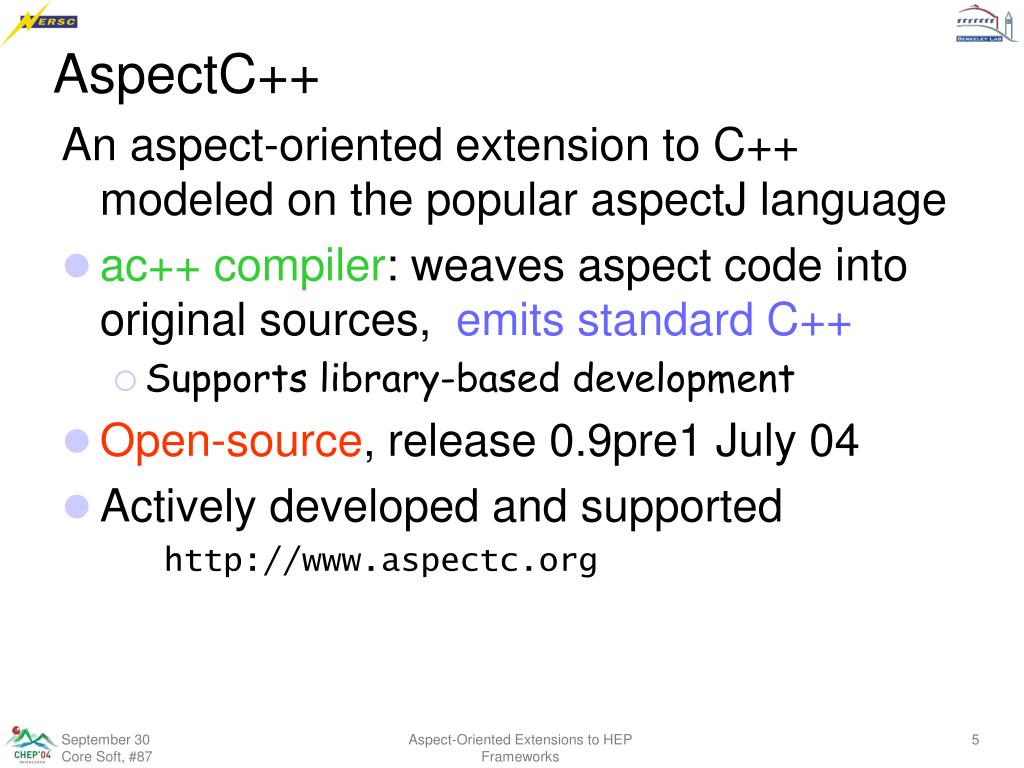 NERSC

BERKELEY LAB

AspectC++

An aspect-oriented extension to C++ modeled on the popular aspectJ language

ac++ compiler: weaves aspect code into original sources, emits standard C++

Supports library-based development

Open-source, release 0.9pre1 July 04

Actively developed and supported

http://www.aspectc.org

CHEP'04

September 30
Core Soft, #87

Aspect-Oriented Extensions to HEP Frameworks

5